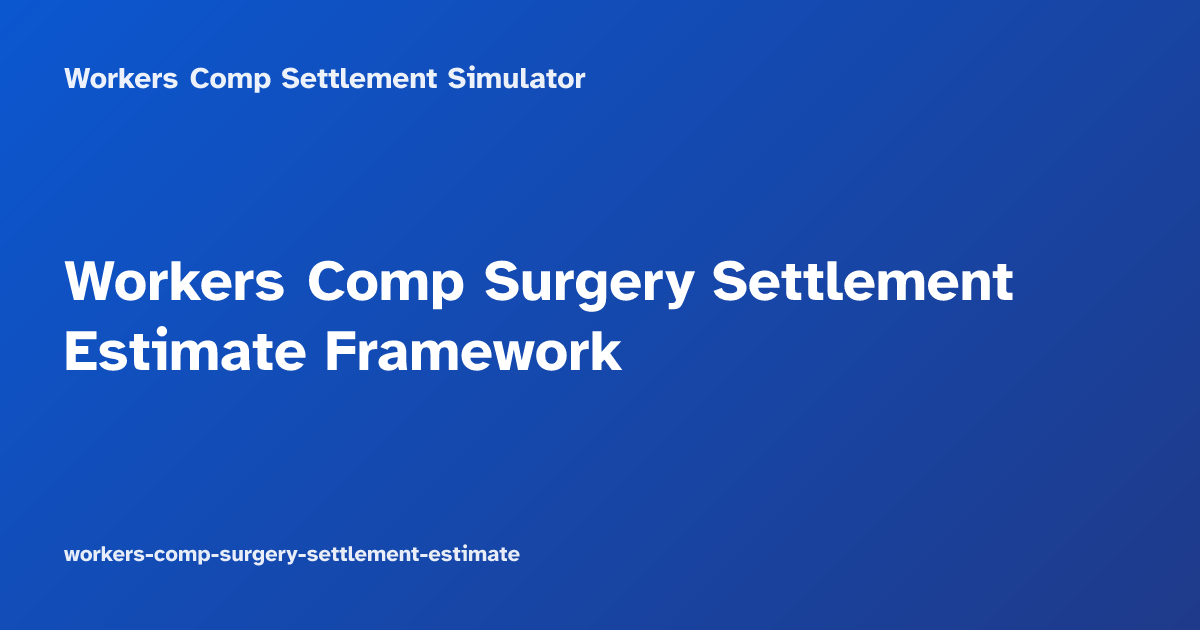 Workers Comp Settlement Simulator

Workers Comp Surgery Settlement Estimate Framework

workers-comp-surgery-settlement-estimate